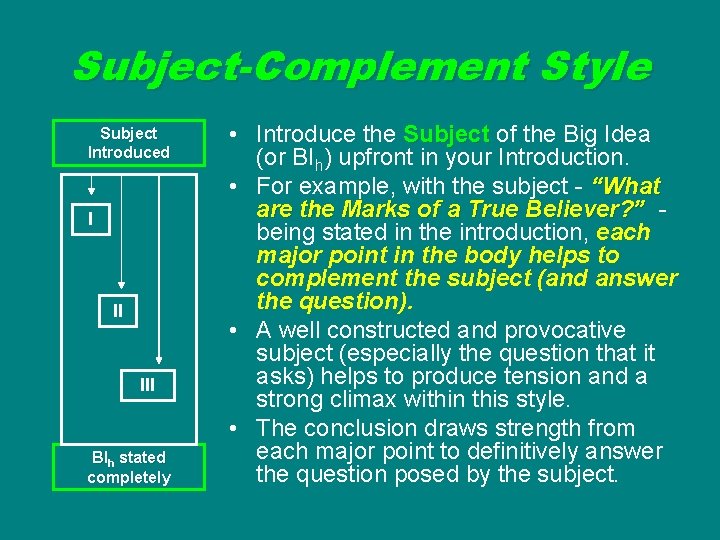 Subject-Complement Style

Subject Introduced

I

II

III

$BI_h$ stated completely

• Introduce the Subject of the Big Idea (or $BI_h$) upfront in your Introduction.
• For example, with the subject - "What are the Marks of a True Believer?" - being stated in the introduction, each major point in the body helps to complement the subject (and answer the question).
• A well constructed and provocative subject (especially the question that it asks) helps to produce tension and a strong climax within this style.
• The conclusion draws strength from each major point to definitively answer the question posed by the subject.